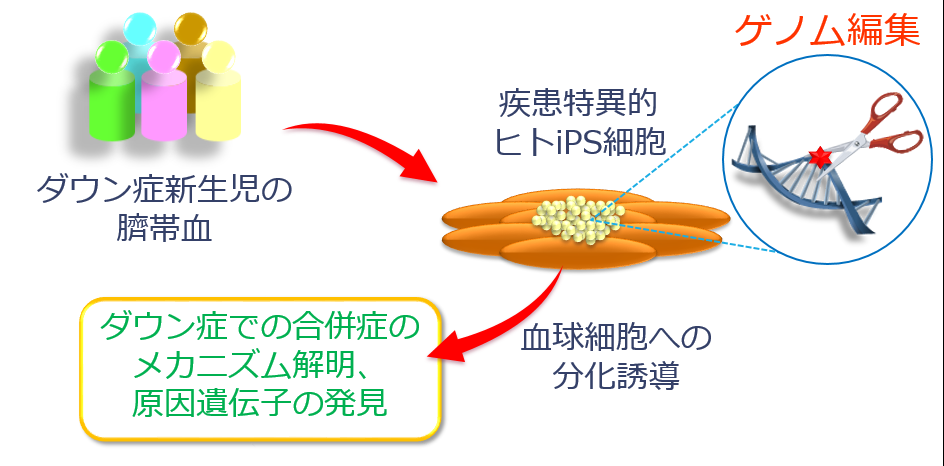 ゲノム編集

疾患特異的
ヒトiPS細胞

ダウン症新生児の
臍帯血

ダウン症での合併症の
メカニズム解明、
原因遺伝子の発見

血球細胞への
分化誘導